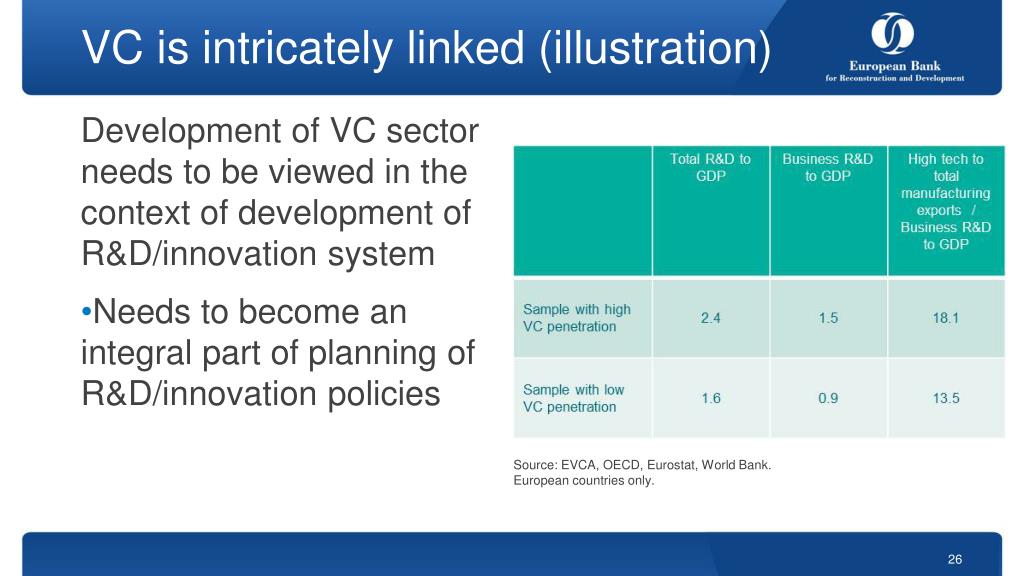 VC is intricately linked (illustration)

European Bank
for Reconstruction and Development

Development of VC sector needs to be viewed in the context of development of R&D/innovation system

•Needs to become an integral part of planning of R&D/innovation policies

| | Total R&D to GDP | Business R&D to GDP | High tech to total manufacturing exports / Business R&D to GDP |
|---|---|---|---|
| Sample with high VC penetration | 2.4 | 1.5 | 18.1 |
| Sample with low VC penetration | 1.6 | 0.9 | 13.5 |

Source: EVCA, OECD, Eurostat, World Bank.
European countries only.

26